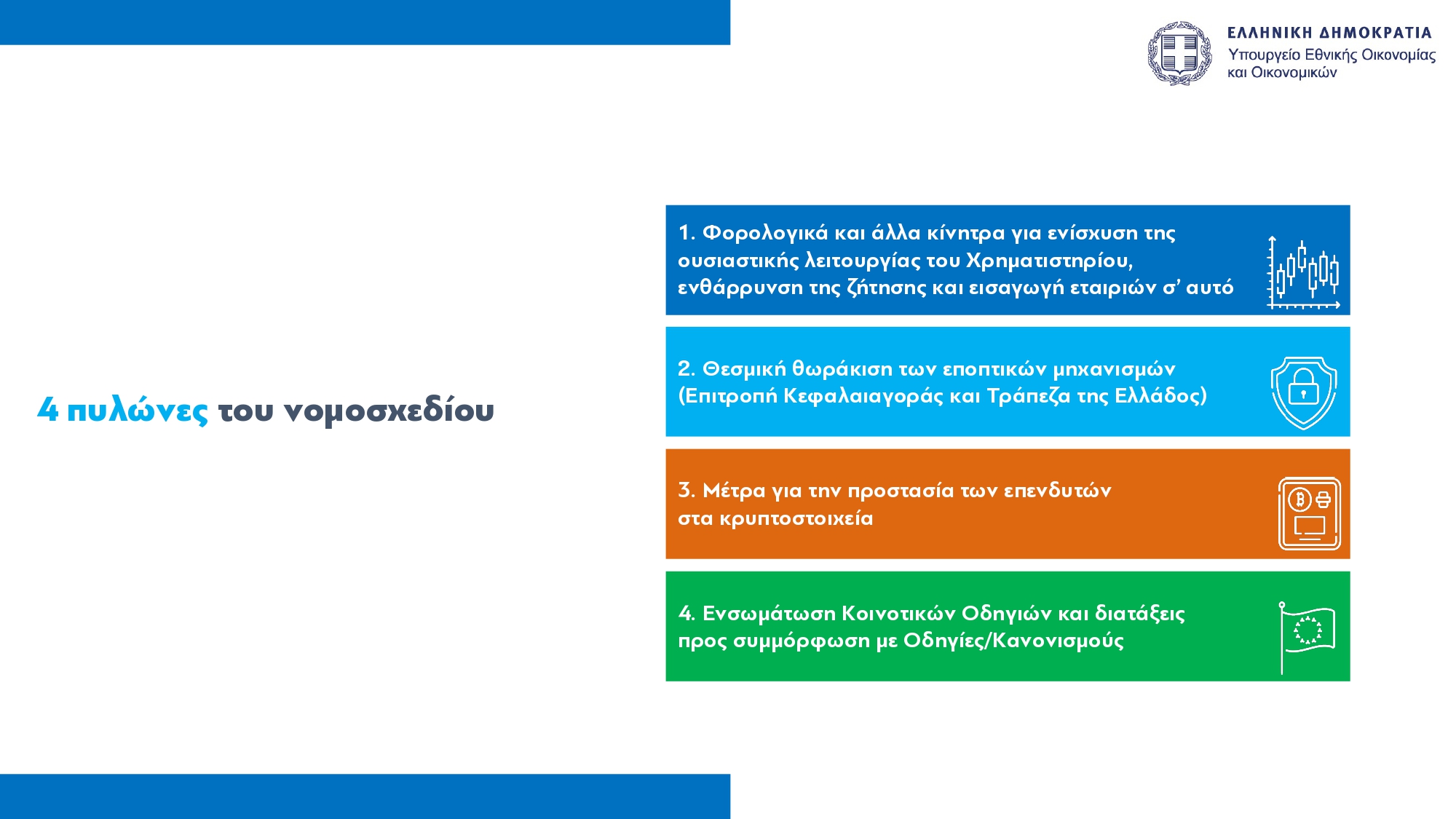 ΕΛΛΗΝΙΚΗ ΔΗΜΟΚΡΑΤΙΑ
Υπουργείο Εθνικής Οικονομίας και Οικονομικών

4 πυλώνες του νομοσχεδίου

1. Φορολογικά και άλλα κίνητρα για ενίσχυση της ουσιαστικής λειτουργίας του Χρηματιστηρίου, ενθάρρυνση της ζήτησης και εισαγωγή εταιριών σ' αυτό

2. Θεσμική θωράκιση των εποπτικών μηχανισμών (Επιτροπή Κεφαλαιαγοράς και Τράπεζα της Ελλάδος)

3. Μέτρα για την προστασία των επενδυτών στα κρυπτοστοιχεία

4. Ενσωμάτωση Κοινοτικών Οδηγιών και διατάξεις προς συμμόρφωση με Οδηγίες/Κανονισμούς